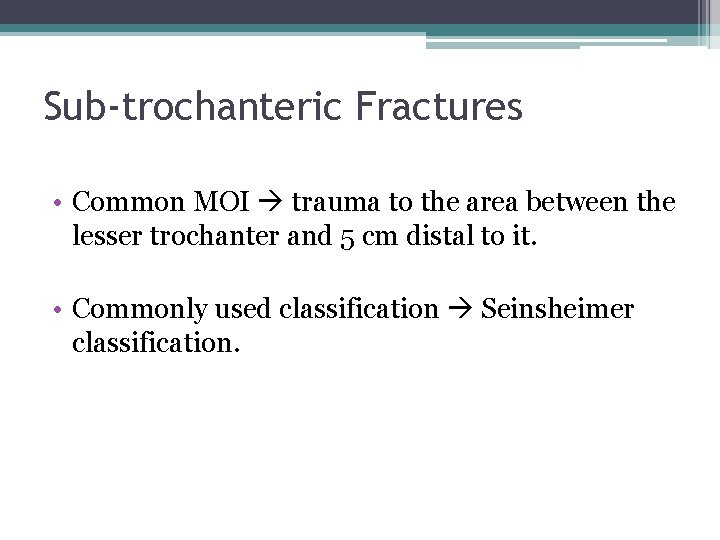 Sub-trochanteric Fractures

• Common MOI → trauma to the area between the lesser trochanter and 5 cm distal to it.

• Commonly used classification → Seinsheimer classification.